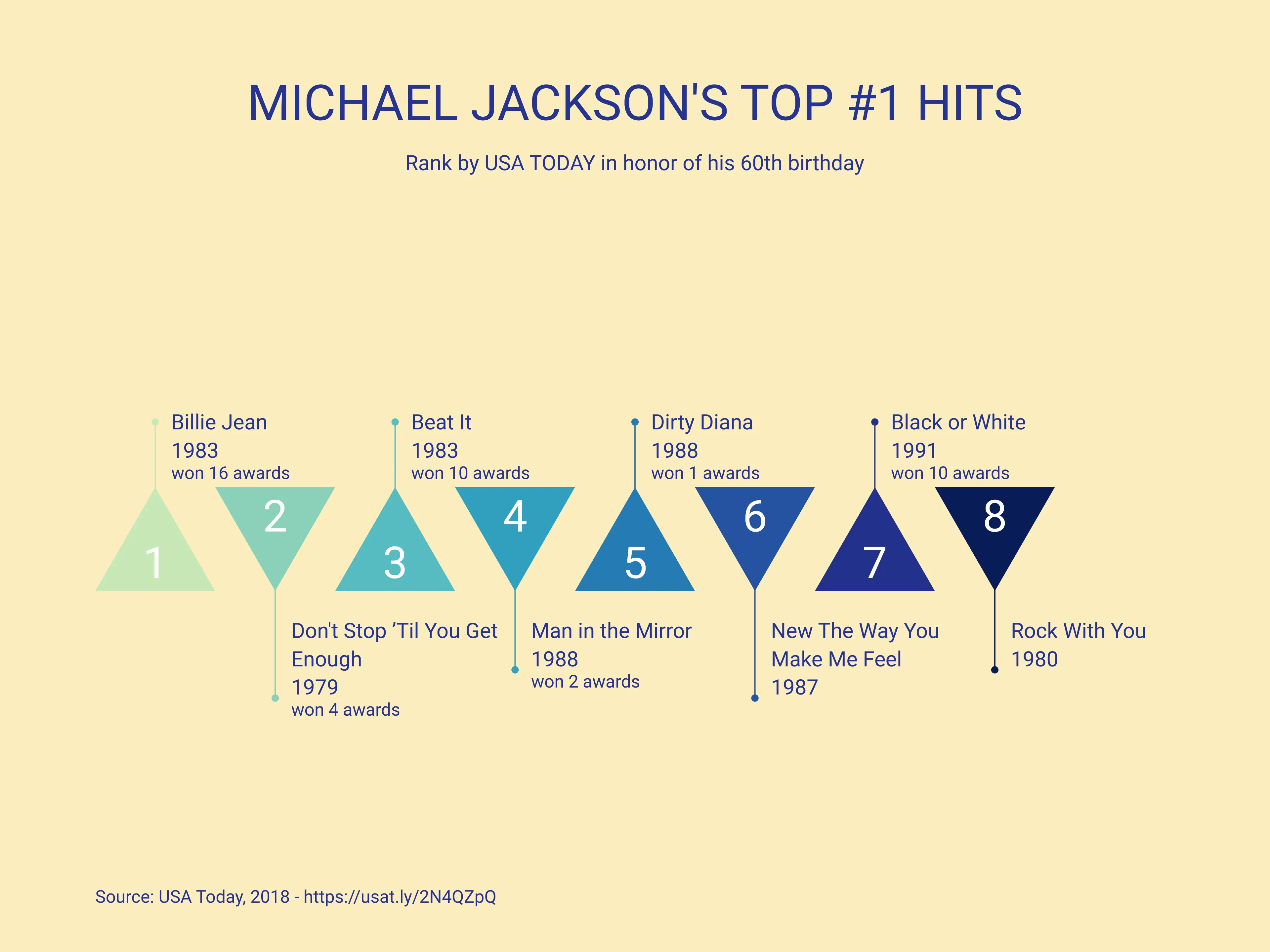 MICHAEL JACKSON'S TOP #1 HITS

Rank by USA TODAY in honor of his 60th birthday

1
Billie Jean
1983
won 16 awards

2
Don't Stop ’Til You Get Enough
1979
won 4 awards

3
Beat It
1983
won 10 awards

4
Man in the Mirror
1988
won 2 awards

5
Dirty Diana
1988
won 1 awards

6
New The Way You Make Me Feel
1987

7
Black or White
1991
won 10 awards

8
Rock With You
1980

Source: USA Today, 2018 - https://usat.ly/2N4QZpQ